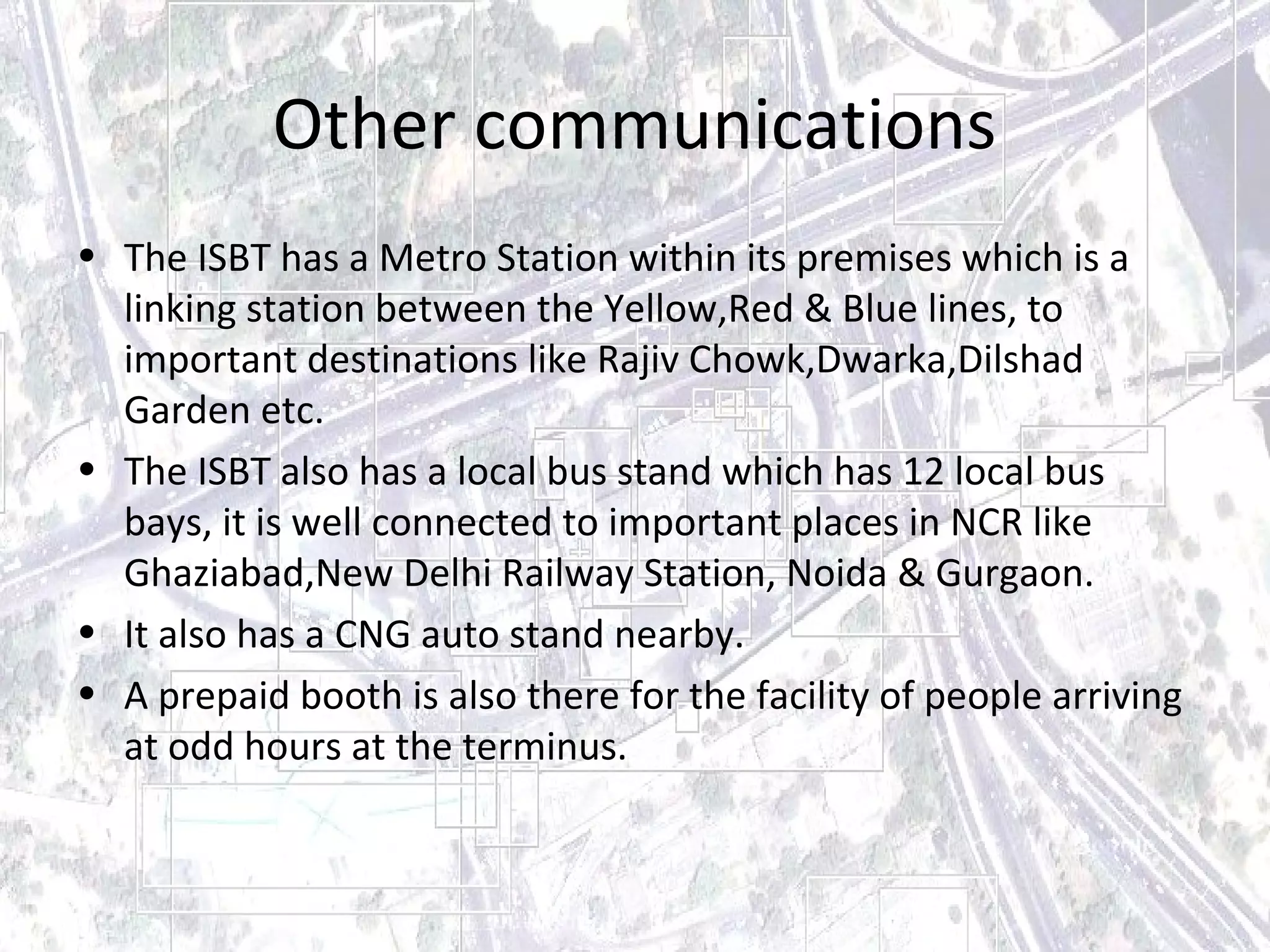 Other communications

• The ISBT has a Metro Station within its premises which is a linking station between the Yellow,Red & Blue lines, to important destinations like Rajiv Chowk,Dwarka,Dilshad Garden etc.
• The ISBT also has a local bus stand which has 12 local bus bays, it is well connected to important places in NCR like Ghaziabad,New Delhi Railway Station, Noida & Gurgaon.
• It also has a CNG auto stand nearby.
• A prepaid booth is also there for the facility of people arriving at odd hours at the terminus.